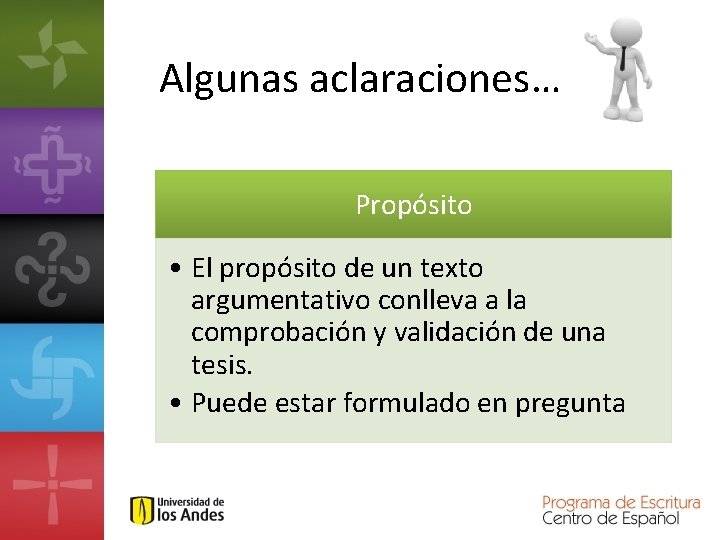 Algunas aclaraciones…

Propósito

• El propósito de un texto argumentativo conlleva a la comprobación y validación de una tesis.
• Puede estar formulado en pregunta

Universidad de los Andes

Programa de Escritura
Centro de Español